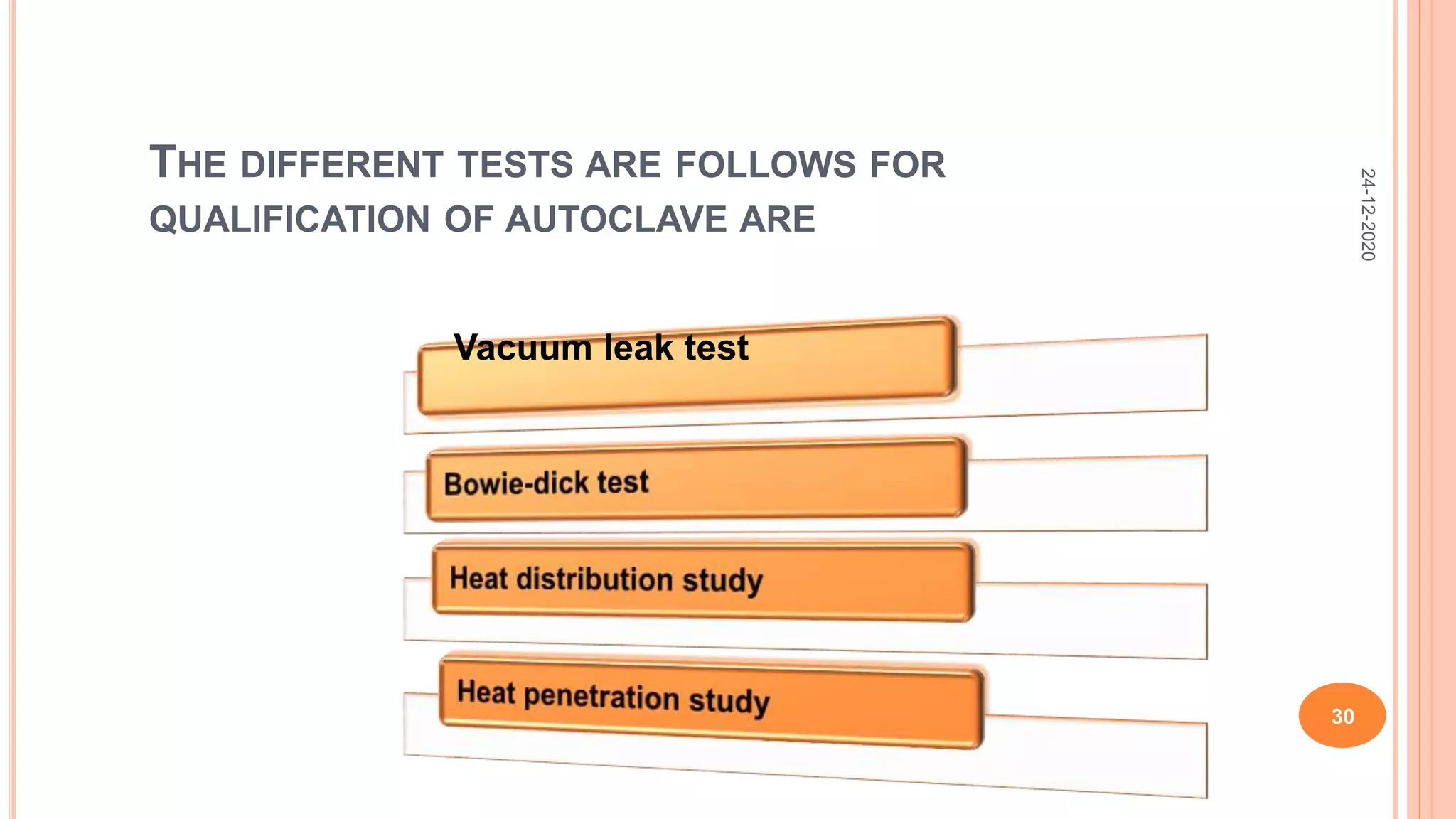 THE DIFFERENT TESTS ARE FOLLOWS FOR QUALIFICATION OF AUTOCLAVE ARE

24-12-2020

Vacuum leak test

Bowie-dick test

Heat distribution study

Heat penetration study

30